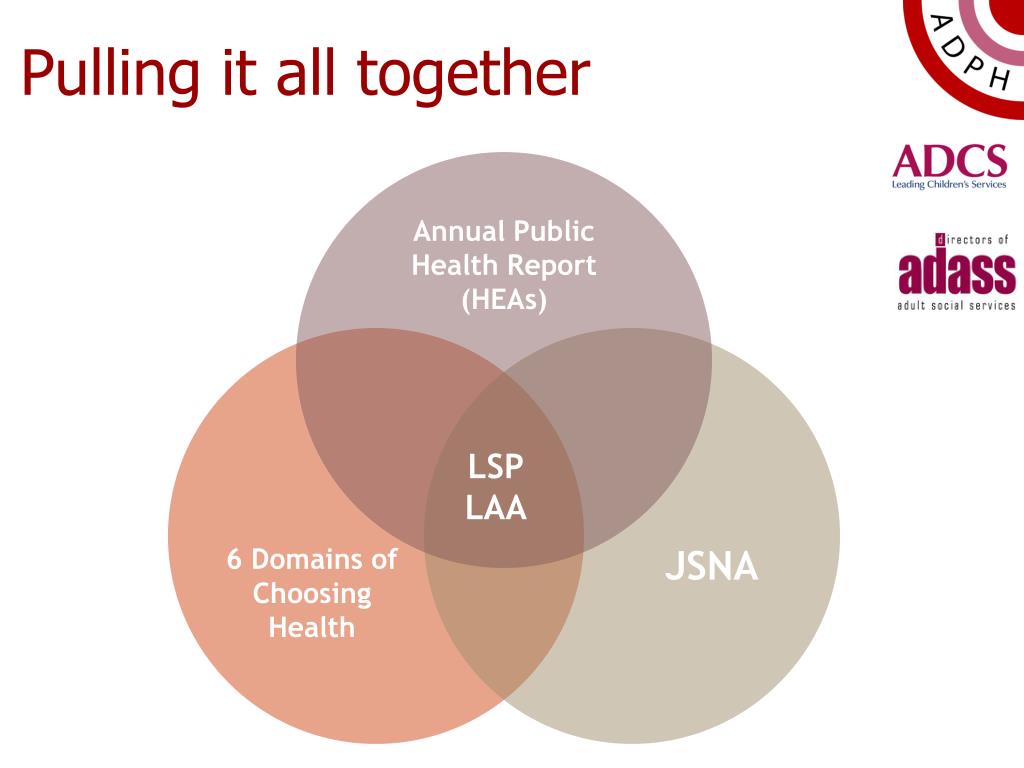 Pulling it all together

ADPH

ADCS
Leading Children's Services

directors of
adass
adult social services

Annual Public Health Report (HEAs)

LSP
LAA

6 Domains of Choosing Health

JSNA